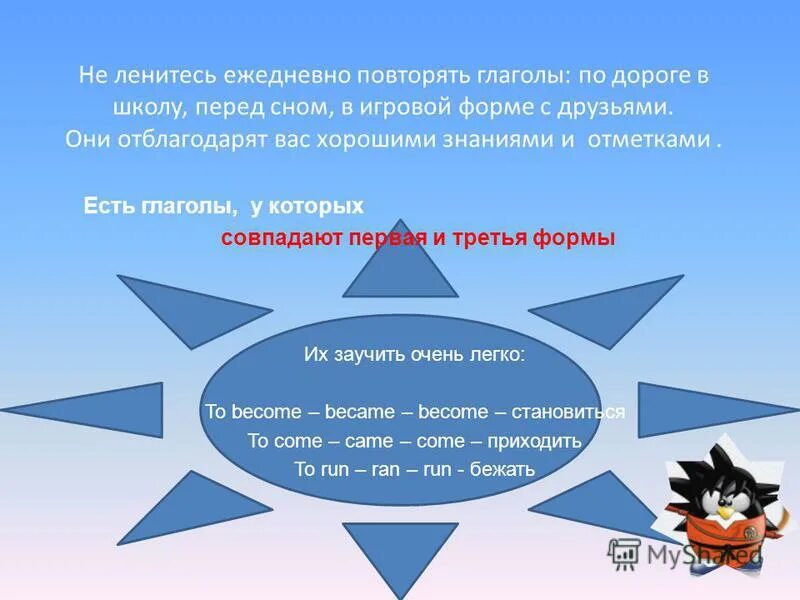 Не ленитесь ежедневно повторять глаголы: по дороге в школу, перед сном, в игровой форме с друзьями. Они отблагодарят вас хорошими знаниями и отметками .

Есть глаголы, у которых

совпадают первая и третья формы

Их заучить очень легко:

To become – became – become – становиться
To come – came – come – приходить
To run – ran – run - бежать

MyShared